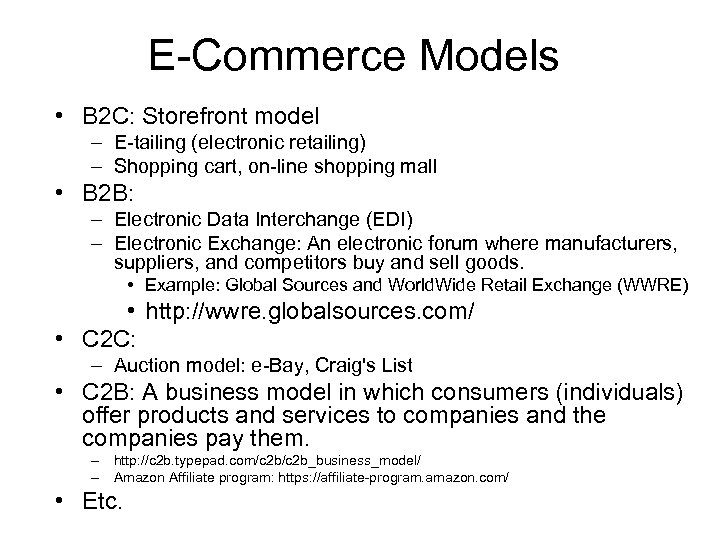 E-Commerce Models

• B2C: Storefront model
– E-tailing (electronic retailing)
– Shopping cart, on-line shopping mall
• B2B:
– Electronic Data Interchange (EDI)
– Electronic Exchange: An electronic forum where manufacturers, suppliers, and competitors buy and sell goods.
• Example: Global Sources and WorldWide Retail Exchange (WWRE)
• http://wwre.globalsources.com/
• C2C:
– Auction model: e-Bay, Craig's List
• C2B: A business model in which consumers (individuals) offer products and services to companies and the companies pay them.
– http://c2b.typepad.com/c2b/c2b_business_model/
– Amazon Affiliate program: https://affiliate-program.amazon.com/
• Etc.